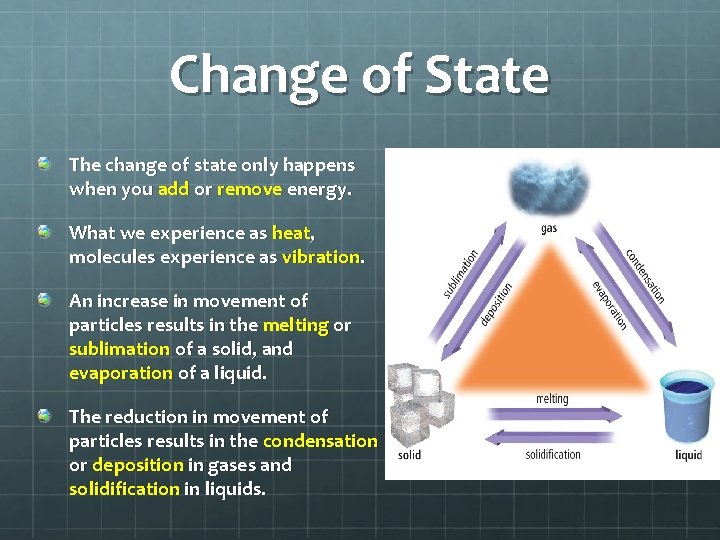 Change of State

The change of state only happens when you add or remove energy.

What we experience as heat, molecules experience as vibration.

An increase in movement of particles results in the melting or sublimation of a solid, and evaporation of a liquid.

The reduction in movement of particles results in the condensation or deposition in gases and solidification in liquids.

gas
sublimation
deposition
condensation
evaporation
melting
solidification
solid
liquid